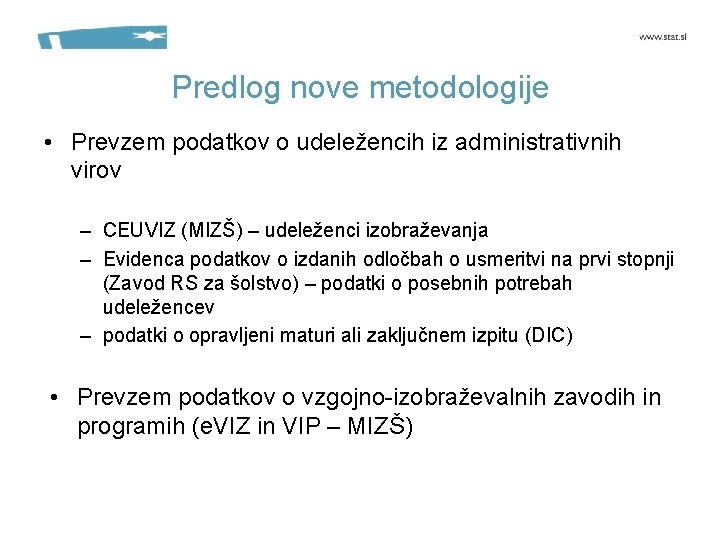 www.stat.si

Predlog nove metodologije

• Prevzem podatkov o udeležencih iz administrativnih virov

– CEUVIZ (MIZŠ) – udeleženci izobraževanja
– Evidenca podatkov o izdanih odločbah o usmeritvi na prvi stopnji (Zavod RS za šolstvo) – podatki o posebnih potrebah udeležencev
– podatki o opravljeni maturi ali zaključnem izpitu (DIC)

• Prevzem podatkov o vzgojno-izobraževalnih zavodih in programih (eVIZ in VIP – MIZŠ)